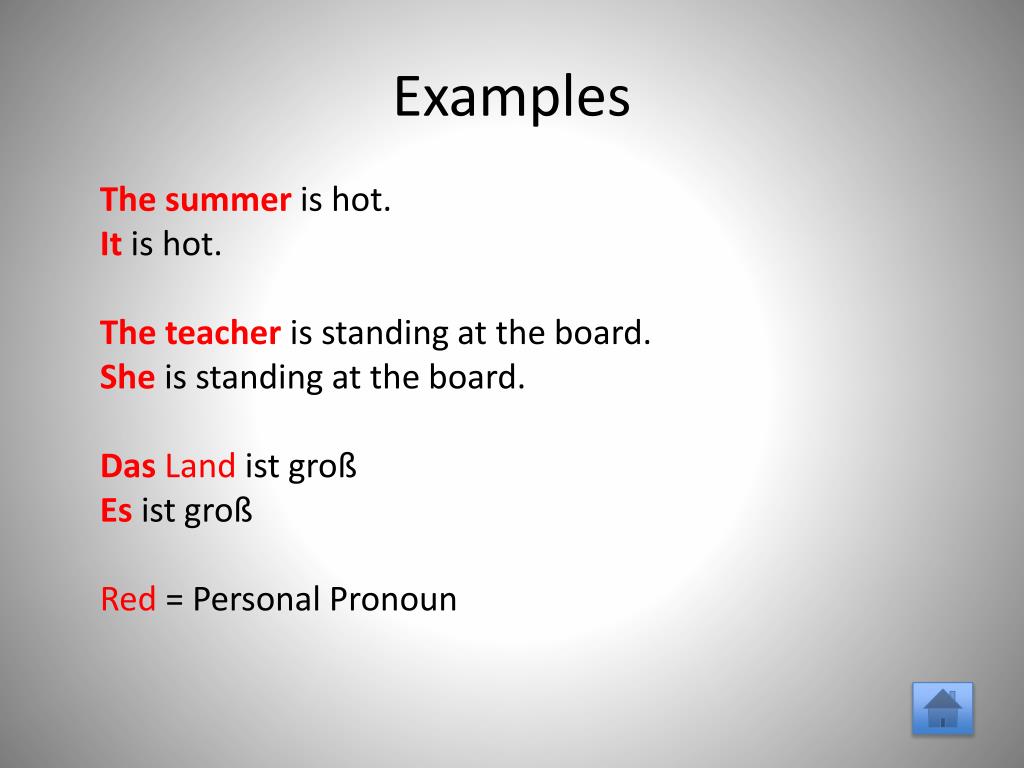 Examples

The summer is hot.
It is hot.

The teacher is standing at the board.
She is standing at the board.

Das Land ist groß
Es ist groß

Red = Personal Pronoun